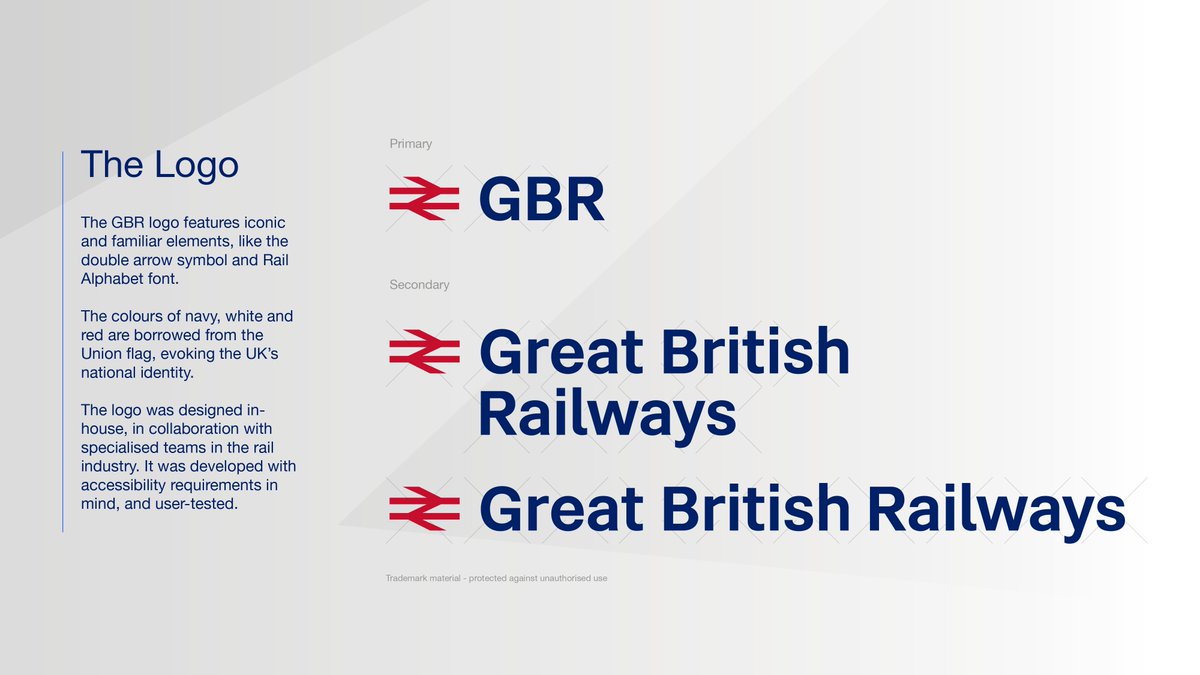 The Logo

The GBR logo features iconic and familiar elements, like the double arrow symbol and Rail Alphabet font.

The colours of navy, white and red are borrowed from the Union flag, evoking the UK's national identity.

The logo was designed in-house, in collaboration with specialised teams in the rail industry. It was developed with accessibility requirements in mind, and user-tested.

Primary

GBR

Secondary

Great British Railways

Great British Railways

Trademark material - protected against unauthorised use